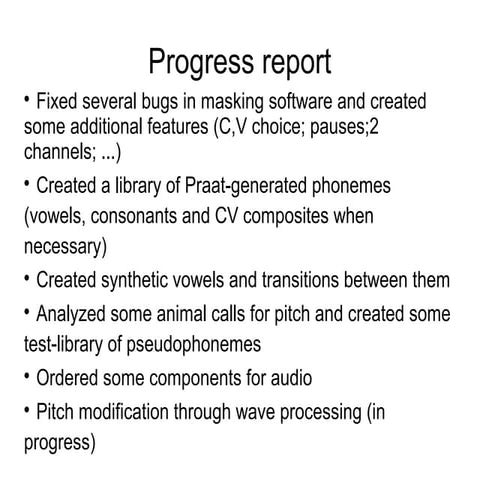 Progress report

• Fixed several bugs in masking software and created some additional features (C,V choice; pauses;2 channels; ...)

• Created a library of Praat-generated phonemes (vowels, consonants and CV composites when necessary)

• Created synthetic vowels and transitions between them

• Analyzed some animal calls for pitch and created some test-library of pseudophonemes

• Ordered some components for audio

• Pitch modification through wave processing (in progress)